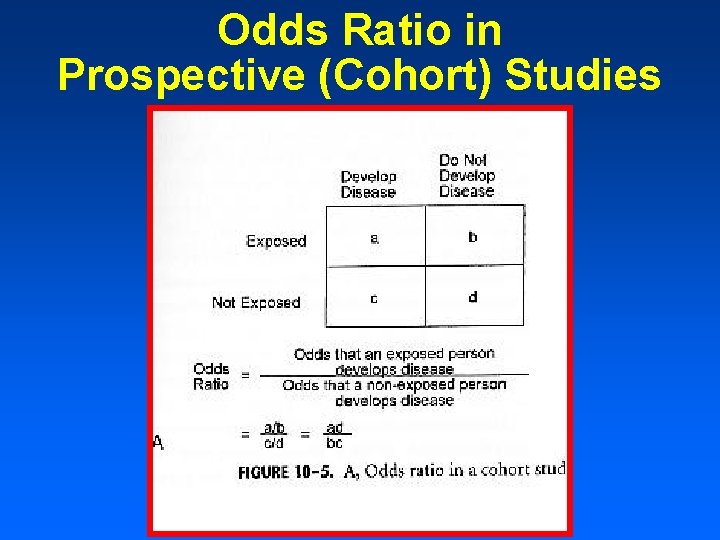 Odds Ratio in Prospective (Cohort) Studies

|  | Develop Disease | Do Not Develop Disease |
|---|---|---|
| Exposed | a | b |
| Not Exposed | c | d |

Odds Ratio $= \frac{\text{Odds that an exposed person develops disease}}{\text{Odds that a non-exposed person develops disease}}$

A $= \frac{a/b}{c/d} = \frac{ad}{bc}$

FIGURE 10–5. A, Odds ratio in a cohort stud